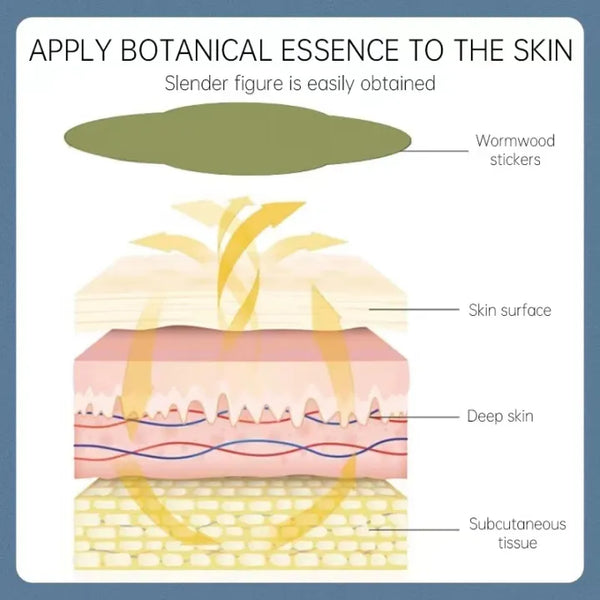 APPLY BOTANICAL ESSENCE TO THE SKIN
Slender figure is easily obtained

Wormwood stickers

Skin surface

Deep skin

Subcutaneous tissue